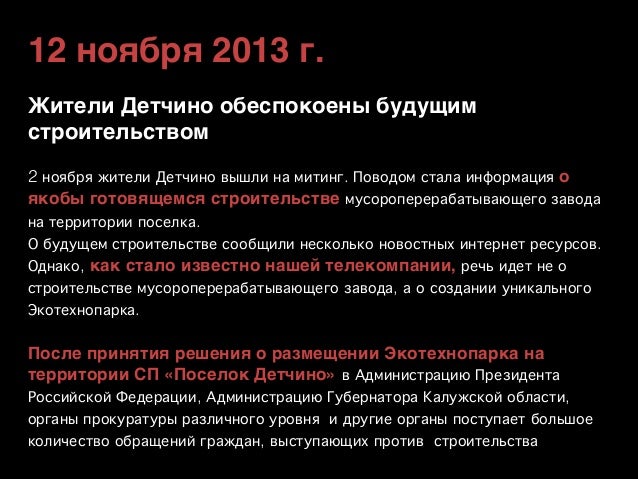 12 ноября 2013 г.

Жители Детчино обеспокоены будущим строительством

2 ноября жители Детчино вышли на митинг. Поводом стала информация о якобы готовящемся строительстве мусороперерабатывающего завода на территории поселка.
О будущем строительстве сообщили несколько новостных интернет ресурсов. Однако, как стало известно нашей телекомпании, речь идет не о строительстве мусороперерабатывающего завода, а о создании уникального Экотехнопарка.

После принятия решения о размещении Экотехнопарка на территории СП «Поселок Детчино» в Администрацию Президента Российской Федерации, Администрацию Губернатора Калужской области, органы прокуратуры различного уровня и другие органы поступает большое количество обращений граждан, выступающих против строительства